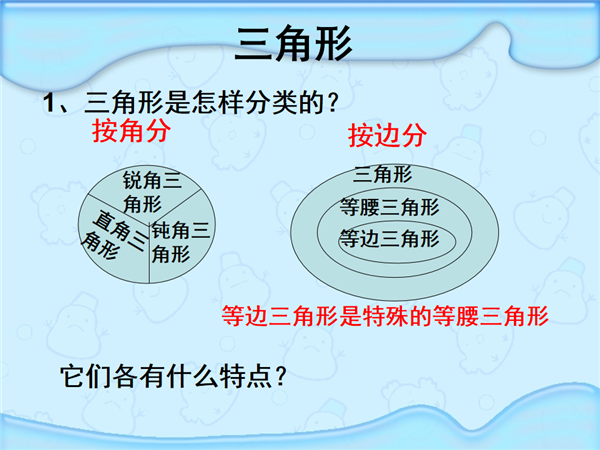 三角形

1、三角形是怎样分类的？

按角分

锐角三角形

直角三角形

钝角三角形

按边分

三角形

等腰三角形

等边三角形

等边三角形是特殊的等腰三角形

它们各有什么特点？